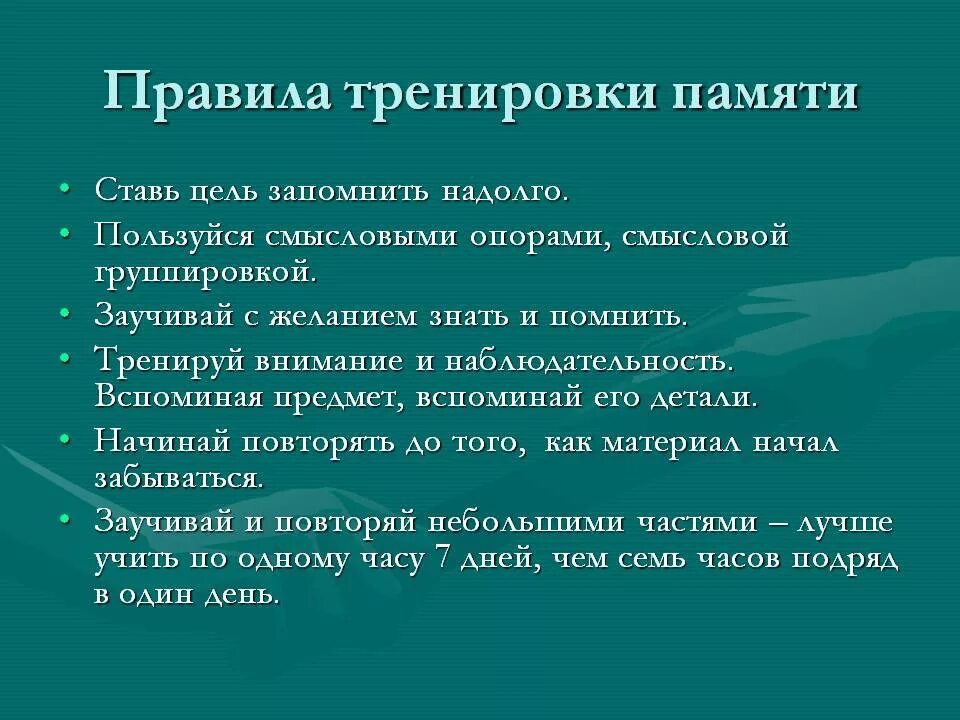 Правила тренировки памяти

• Ставь цель запомнить надолго.
• Пользуйся смысловыми опорами, смысловой группировкой.
• Заучивай с желанием знать и помнить.
• Тренируй внимание и наблюдательность. Вспоминая предмет, вспоминай его детали.
• Начинай повторять до того, как материал начал забываться.
• Заучивай и повторяй небольшими частями – лучше учить по одному часу 7 дней, чем семь часов подряд в один день.